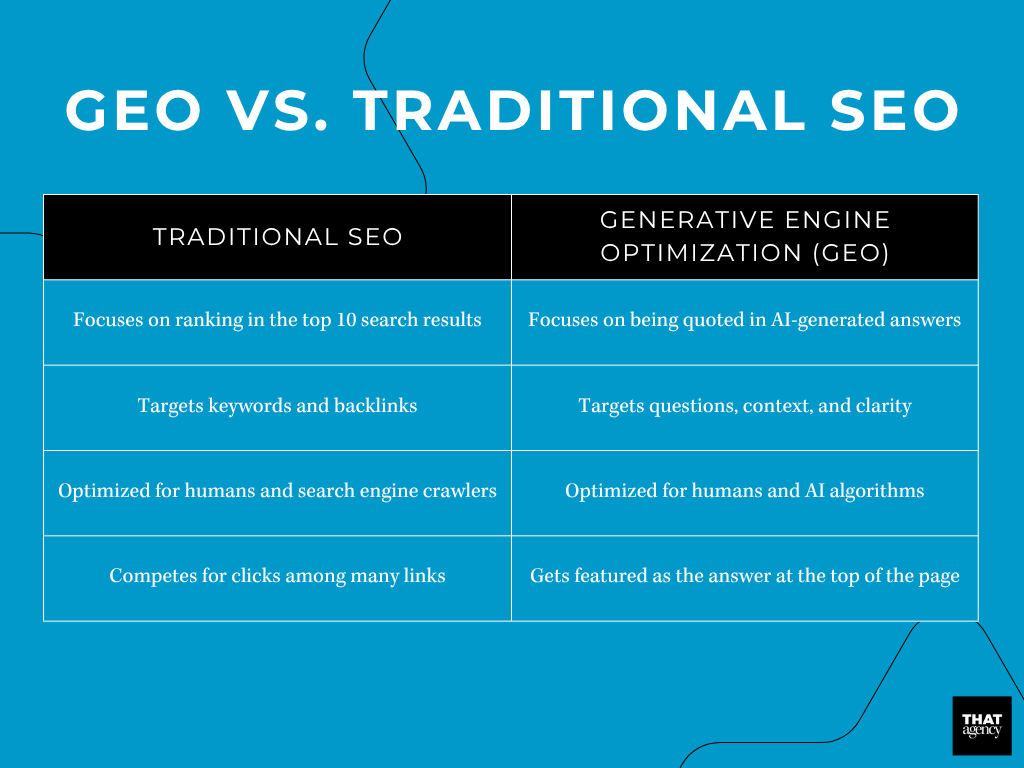 GEO VS. TRADITIONAL SEO

| TRADITIONAL SEO | GENERATIVE ENGINE OPTIMIZATION (GEO) |
|---|---|
| Focuses on ranking in the top 10 search results | Focuses on being quoted in AI-generated answers |
| Targets keywords and backlinks | Targets questions, context, and clarity |
| Optimized for humans and search engine crawlers | Optimized for humans and AI algorithms |
| Competes for clicks among many links | Gets featured as the answer at the top of the page |

THAT agency